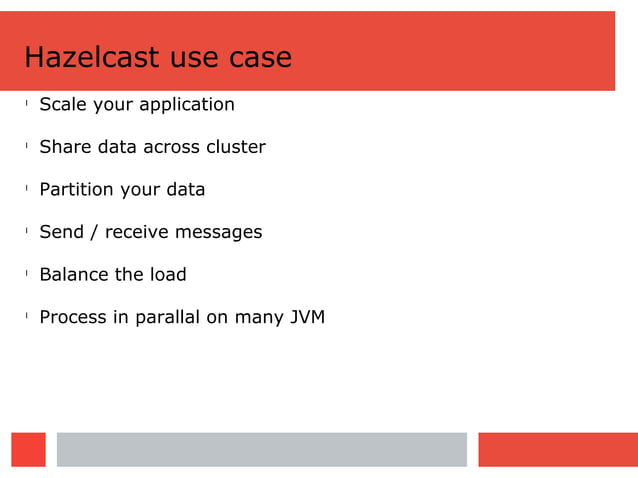 Hazelcast use case

Scale your application

Share data across cluster

Partition your data

Send / receive messages

Balance the load

Process in parallal on many JVM